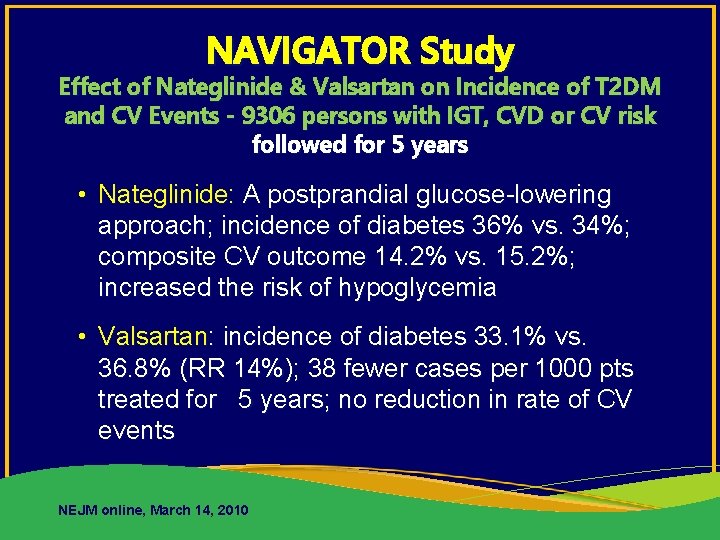 NAVIGATOR Study

Effect of Nateglinide & Valsartan on Incidence of T2DM and CV Events - 9306 persons with IGT, CVD or CV risk followed for 5 years

• Nateglinide: A postprandial glucose-lowering approach; incidence of diabetes 36% vs. 34%; composite CV outcome 14.2% vs. 15.2%; increased the risk of hypoglycemia

• Valsartan: incidence of diabetes 33.1% vs. 36.8% (RR 14%); 38 fewer cases per 1000 pts treated for 5 years; no reduction in rate of CV events

NEJM online, March 14, 2010